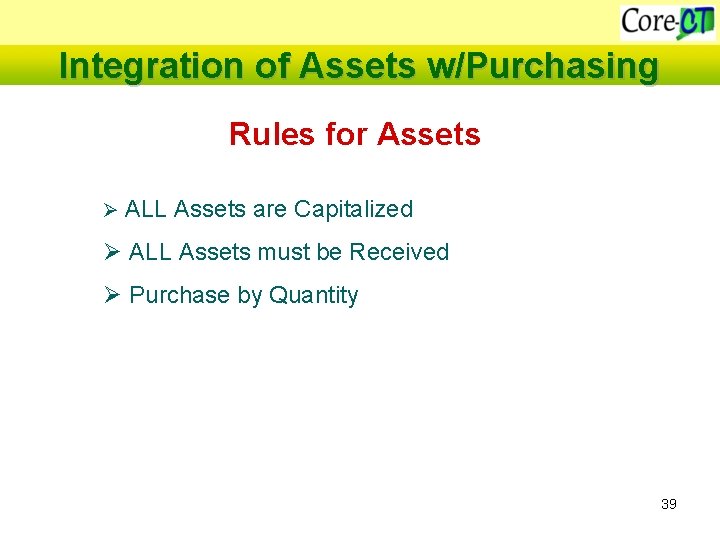 Core-CT

Integration of Assets w/Purchasing

Rules for Assets

➢ ALL Assets are Capitalized

➢ ALL Assets must be Received

➢ Purchase by Quantity

39